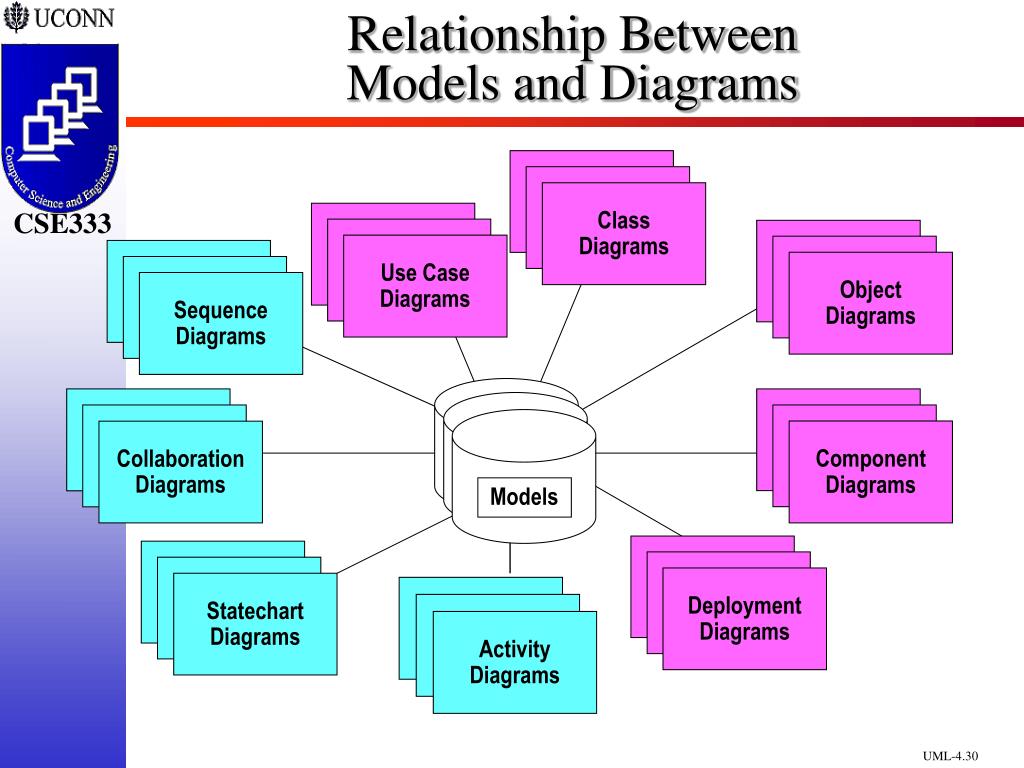 UCONN

Computer Science and Engineering

CSE333

Relationship Between Models and Diagrams

Class Diagrams

Use Case Diagrams

Object Diagrams

Sequence Diagrams

Collaboration Diagrams

Models

Component Diagrams

Statechart Diagrams

Activity Diagrams

Deployment Diagrams

UML-4.30